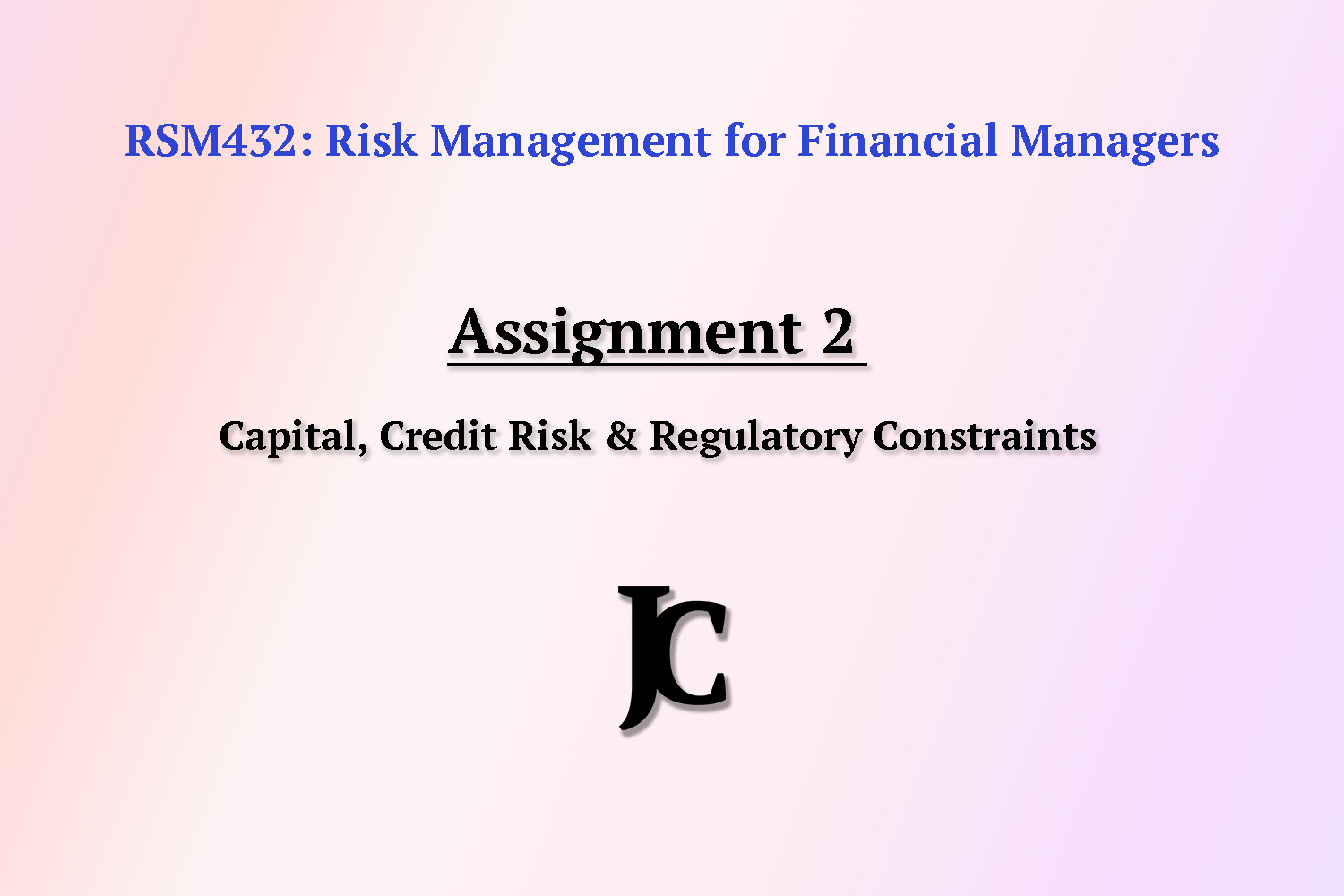 RSM432: Risk Management for Financial Managers

Assignment 2

Capital, Credit Risk & Regulatory Constraints

JC